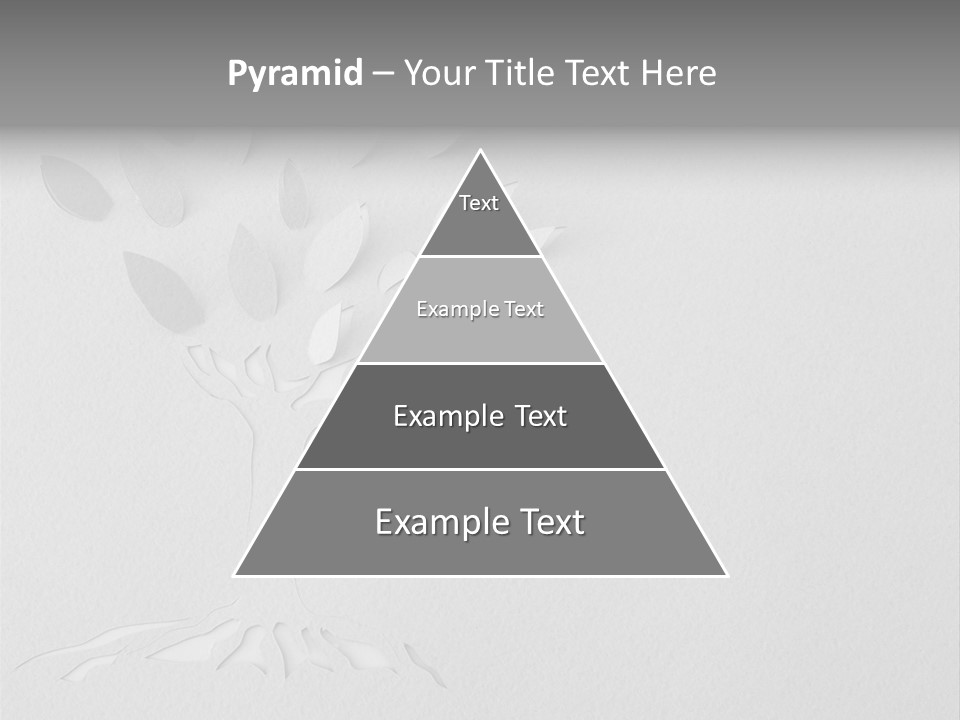 Pyramid – Your Title Text Here

Text

Example Text

Example Text

Example Text